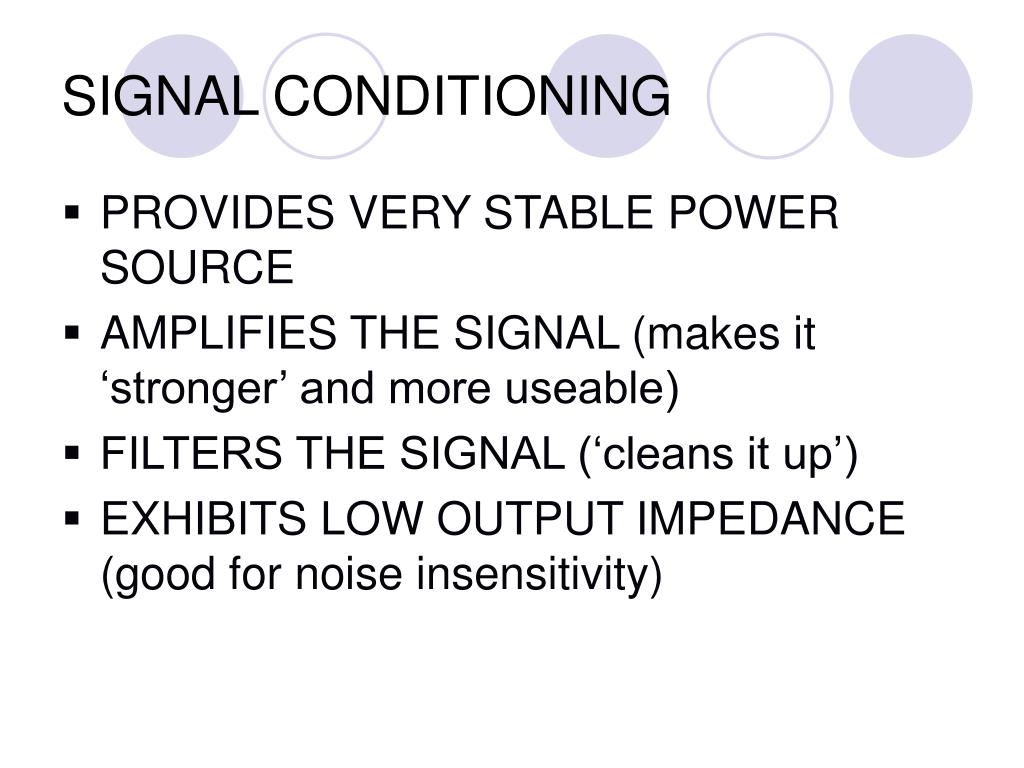 SIGNAL CONDITIONING

▪ PROVIDES VERY STABLE POWER SOURCE
▪ AMPLIFIES THE SIGNAL (makes it ‘stronger’ and more useable)
▪ FILTERS THE SIGNAL (‘cleans it up’)
▪ EXHIBITS LOW OUTPUT IMPEDANCE (good for noise insensitivity)